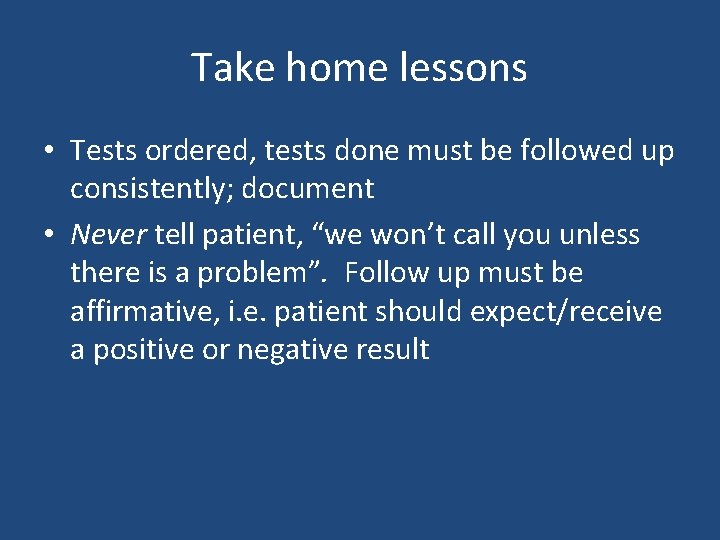 Take home lessons

• Tests ordered, tests done must be followed up consistently; document

• Never tell patient, “we won’t call you unless there is a problem”. Follow up must be affirmative, i.e. patient should expect/receive a positive or negative result